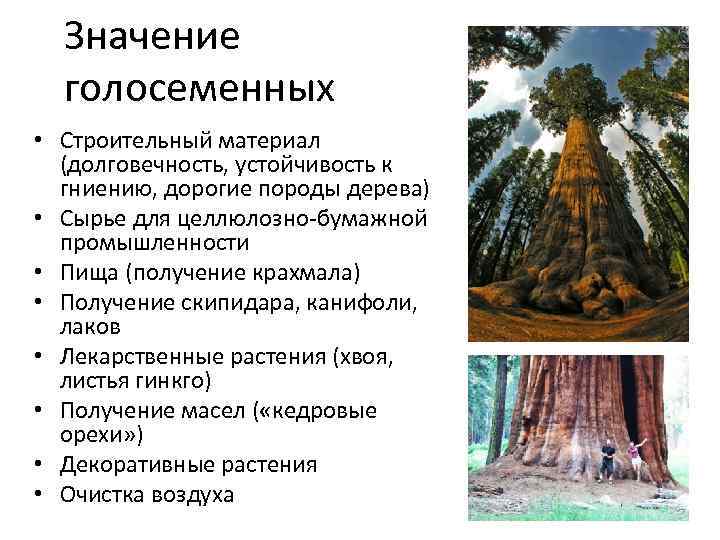 Значение голосеменных

• Строительный материал (долговечность, устойчивость к гниению, дорогие породы дерева)
• Сырье для целлюлозно-бумажной промышленности
• Пища (получение крахмала)
• Получение скипидара, канифоли, лаков
• Лекарственные растения (хвоя, листья гинкго)
• Получение масел («кедровые орехи»)
• Декоративные растения
• Очистка воздуха